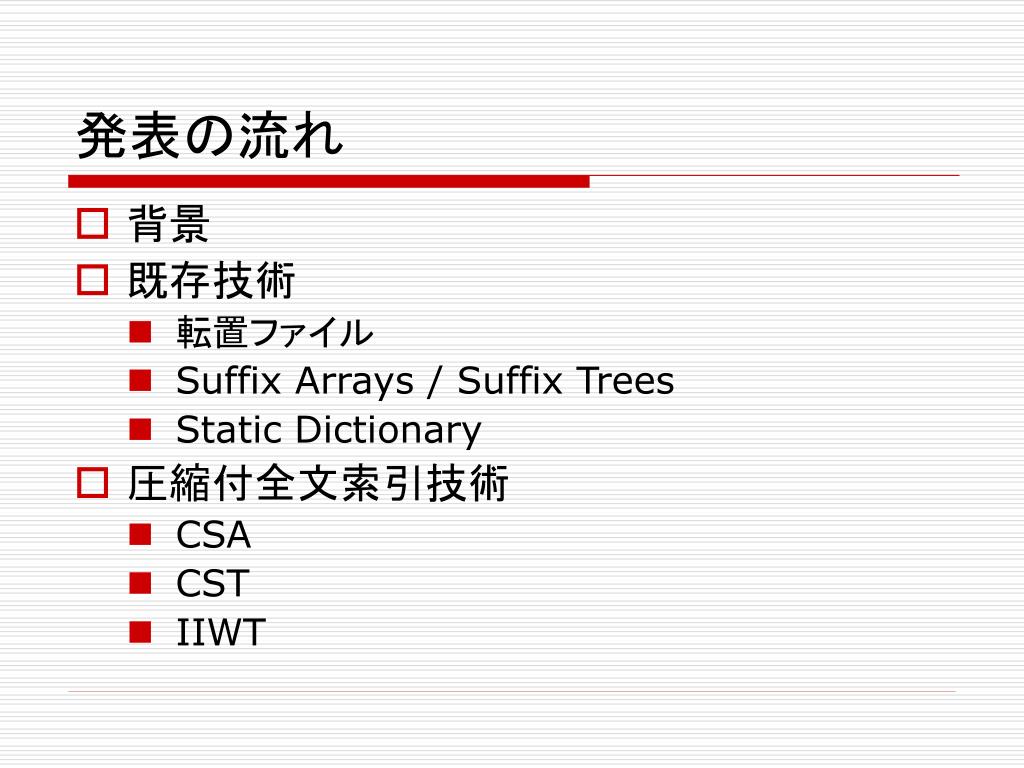 発表の流れ

背景

既存技術

転置ファイル

Suffix Arrays / Suffix Trees

Static Dictionary

圧縮付全文索引技術

CSA

CST

IIWT